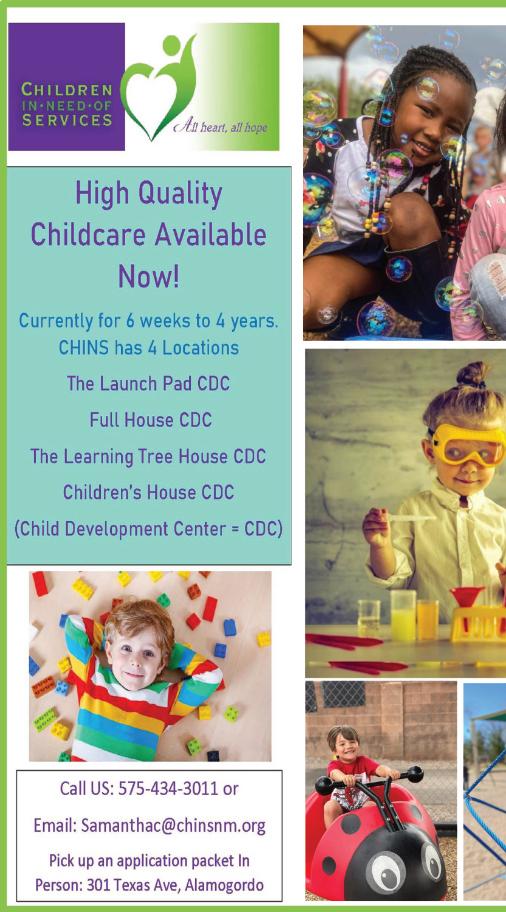 CHILDREN IN·NEED·OF SERVICES

All heart, all hope

High Quality Childcare Available Now!

Currently for 6 weeks to 4 years.
CHINS has 4 Locations
The Launch Pad CDC
Full House CDC
The Learning Tree House CDC
Children's House CDC
(Child Development Center = CDC)

Call US: 575-434-3011 or
Email: Samanthac@chinsnm.org
Pick up an application packet In Person: 301 Texas Ave, Alamogordo